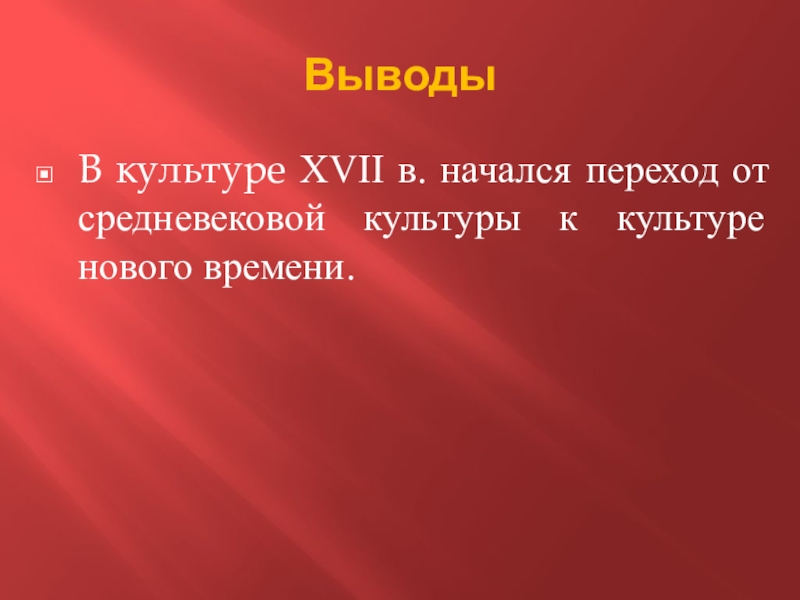 Выводы

В культуре XVII в. начался переход от средневековой культуры к культуре нового времени.